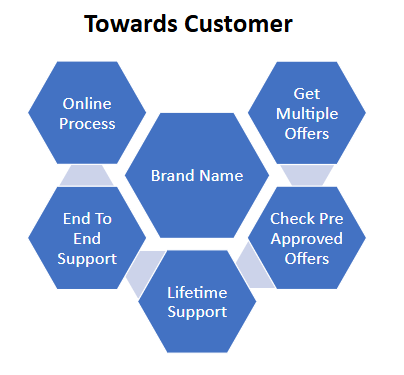 Towards Customer

Online Process

Get Multiple Offers

Brand Name

End To End Support

Check Pre Approved Offers

Lifetime Support